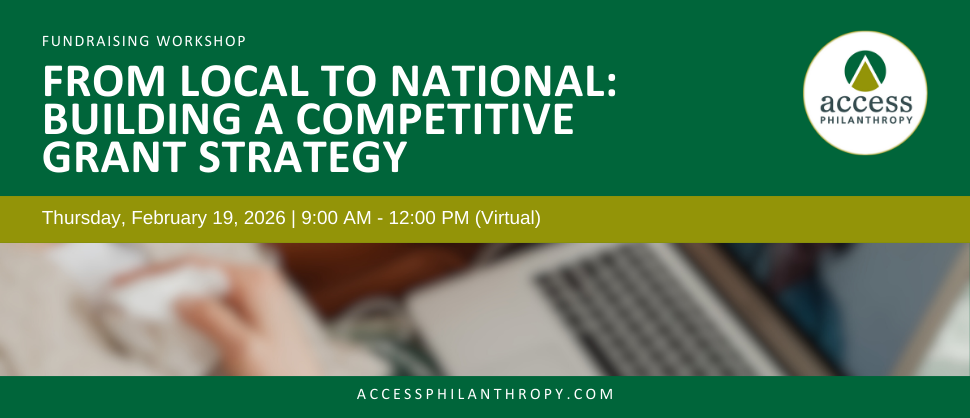 FUNDRAISING WORKSHOP

FROM LOCAL TO NATIONAL: BUILDING A COMPETITIVE GRANT STRATEGY

access
PHILANTHROPY

Thursday, February 19, 2026 | 9:00 AM - 12:00 PM (Virtual)

ACCESSPHILANTHROPY.COM